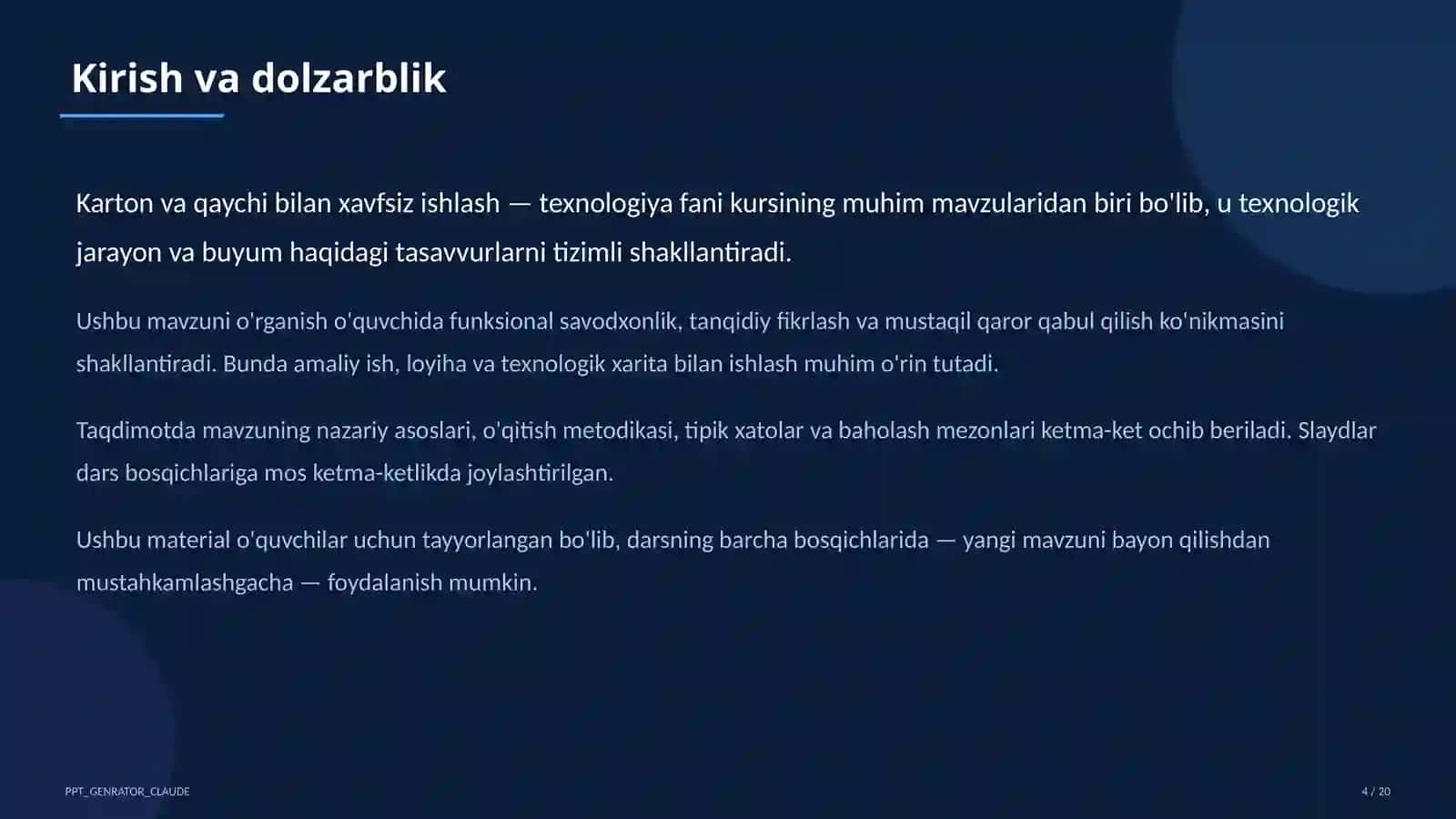 Kirish va dolzarblik

Karton va qaychi bilan xavfsiz ishlash — texnologiya fani kursining muhim mavzularidan biri bo'lib, u texnologik jarayon va buyum haqidagi tasavvurlarni tizimli shakllantiradi.

Ushbu mavzuni o'rganish o'quvchida funksional savodxonlik, tanqidiy fikrlash va mustaqil qaror qabul qilish ko'nikmasini shakllantiradi. Bunda amaliy ish, loyiha va texnologik xarita bilan ishlash muhim o'rin tutadi.

Taqdimotda mavzuning nazariy asoslari, o'qitish metodikasi, tipik xatolar va baholash mezonlari ketma-ket ochib beriladi. Slaydlar dars bosqichlariga mos ketma-ketlikda joylashtirilgan.

Ushbu material o'quvchilar uchun tayyorlangan bo'lib, darsning barcha bosqichlarida — yangi mavzuni bayon qilishdan mustahkamlashgacha — foydalanish mumkin.

PPT_GENRATOR_CLAUDE

4 / 20